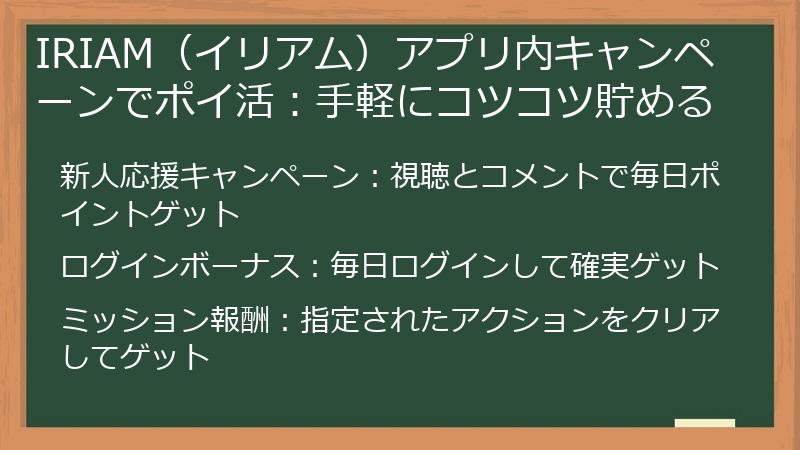 IRIAM（イリアム）アプリ内キャンペーンでポイ活：手軽にコツコツ貯める

新人応援キャンペーン：視聴とコメントで毎日ポイントゲット

ログインボーナス：毎日ログインして確実ゲット

ミッション報酬：指定されたアクションをクリアしてゲット